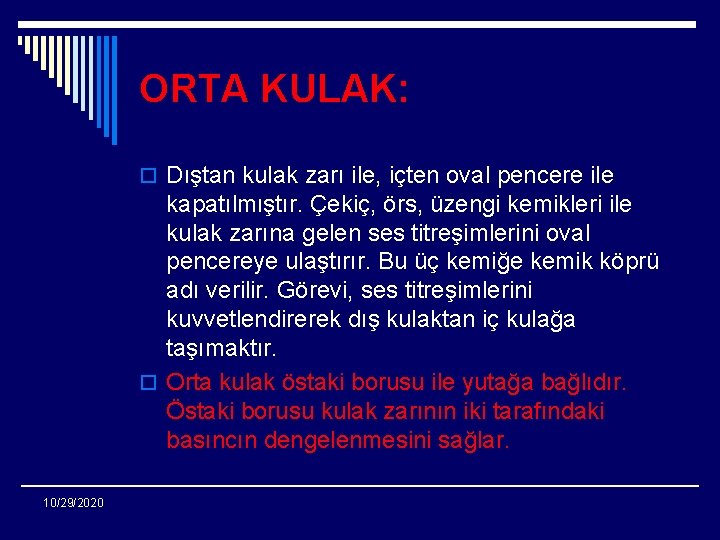 ORTA KULAK:

Dıştan kulak zarı ile, içten oval pencere ile kapatılmıştır. Çekiç, örs, üzengi kemikleri ile kulak zarına gelen ses titreşimlerini oval pencereye ulaştırır. Bu üç kemiğe kemik köprü adı verilir. Görevi, ses titreşimlerini kuvvetlendirerek dış kulaktan iç kulağa taşımaktır.

Orta kulak östaki borusu ile yutağa bağlıdır. Östaki borusu kulak zarının iki tarafındaki basıncın dengelenmesini sağlar.

10/29/2020